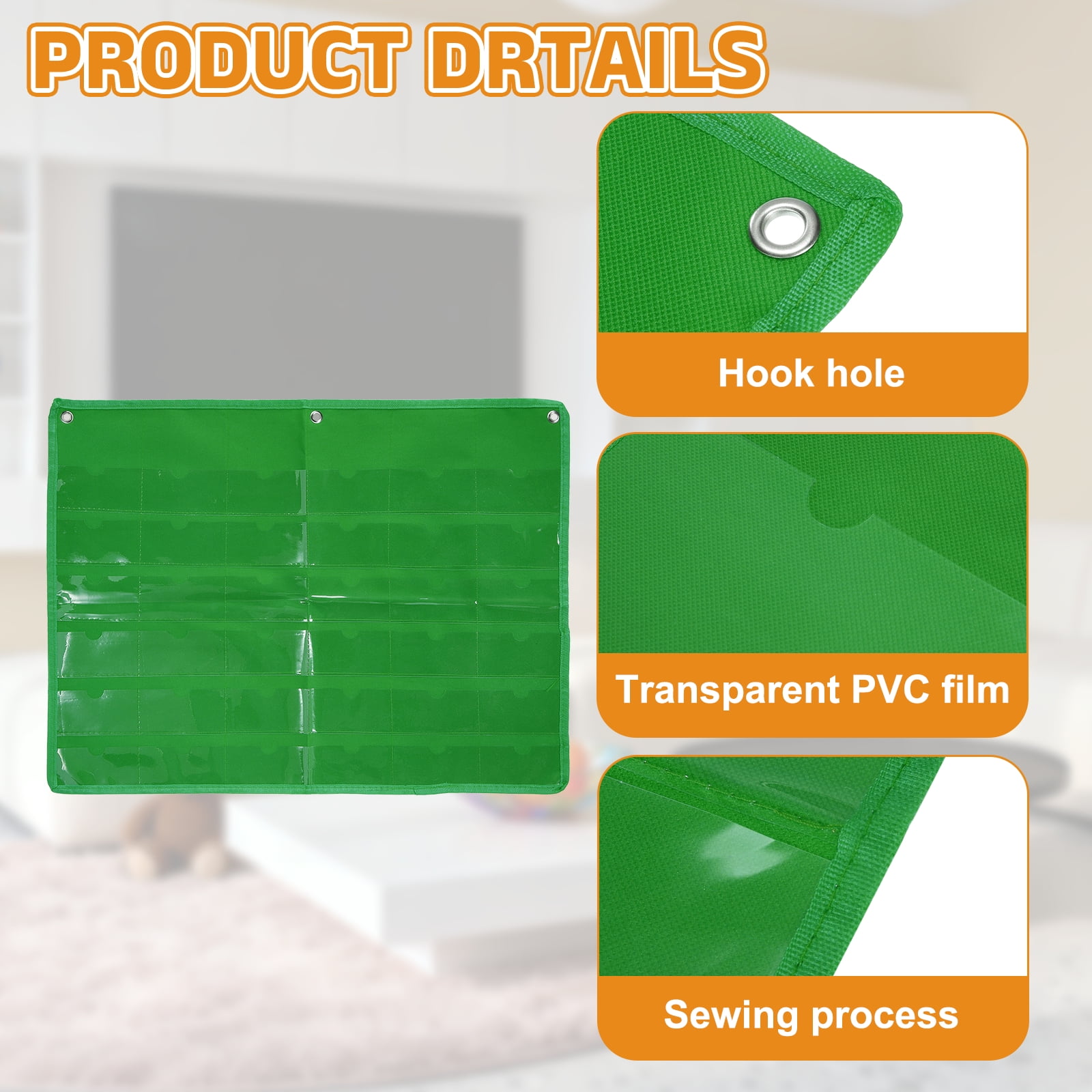 PRODUCT DRTAILS

Hook hole

Transparent PVC film

Sewing process